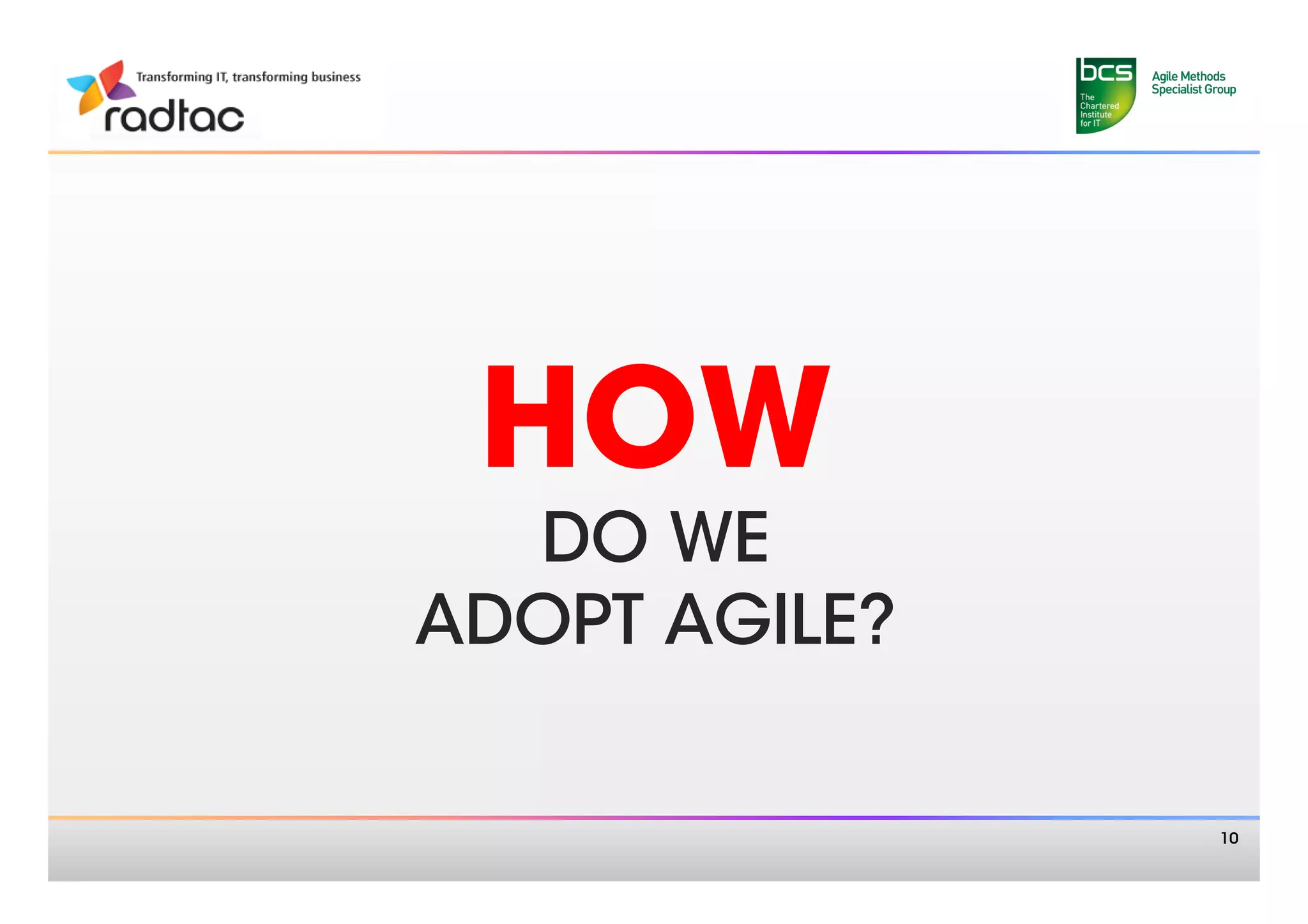 Transforming IT, transforming business
radtac

bcs
The Chartered Institute for IT
Agile Methods Specialist Group

HOW
DO WE
ADOPT AGILE?

10